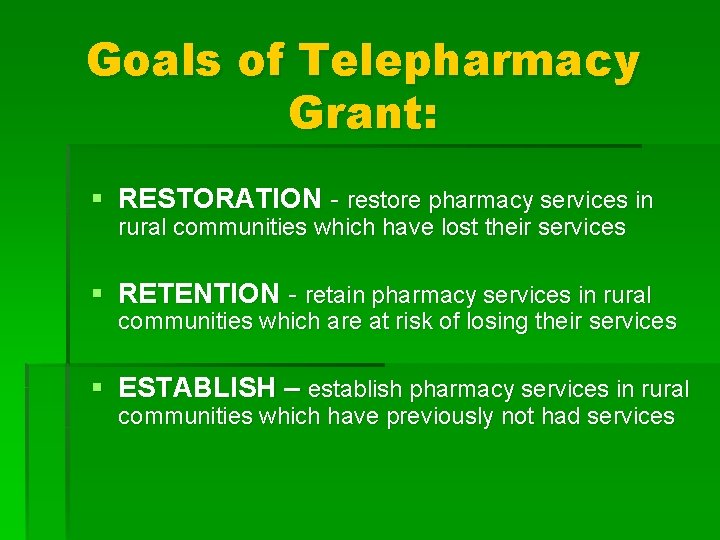 Goals of Telepharmacy Grant:

▪ RESTORATION - restore pharmacy services in rural communities which have lost their services

▪ RETENTION - retain pharmacy services in rural communities which are at risk of losing their services

▪ ESTABLISH – establish pharmacy services in rural communities which have previously not had services